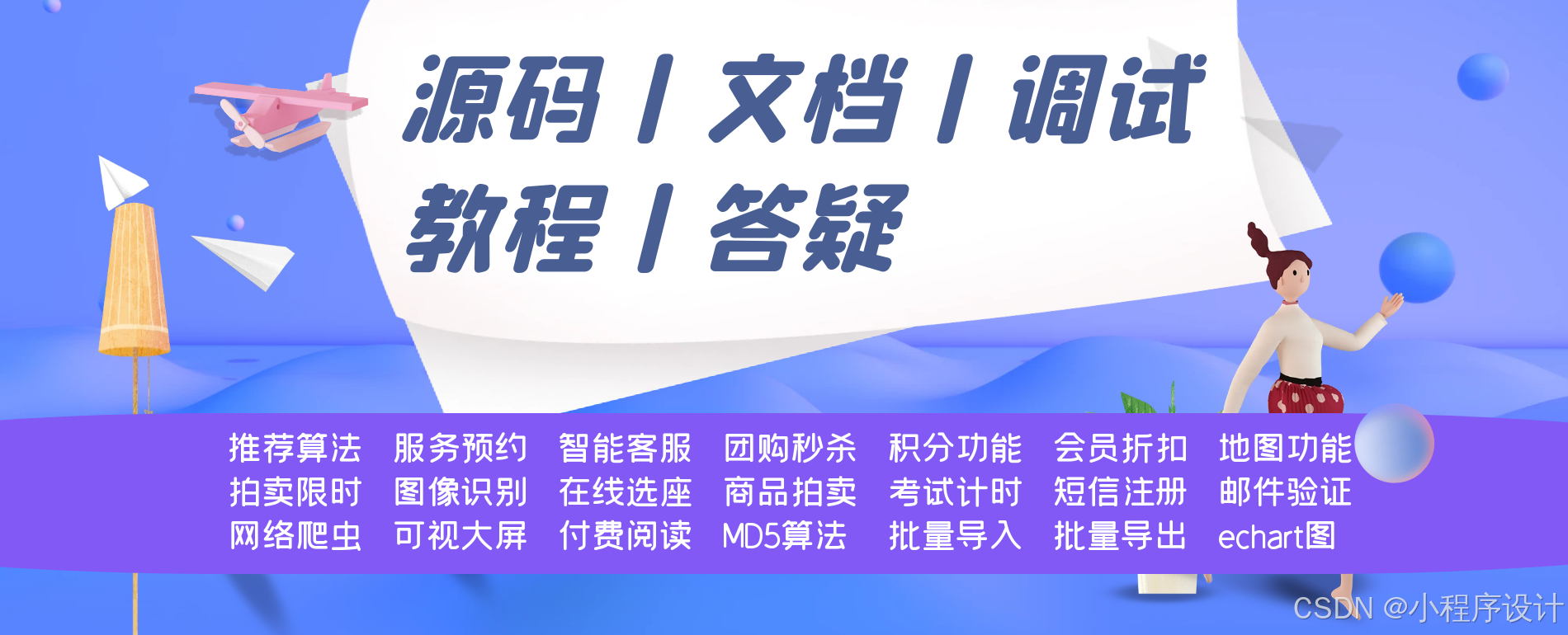 源码 / 文档 / 调试
教程 / 答疑

推荐算法 服务预约 智能客服 团购秒杀 积分功能 会员折扣 地图功能
拍卖限时 图像识别 在线选座 商品拍卖 考试计时 短信注册 邮件验证
网络爬虫 可视大屏 付费阅读 MD5算法 批量导入 批量导出 echart图

CSDN @小程序设计